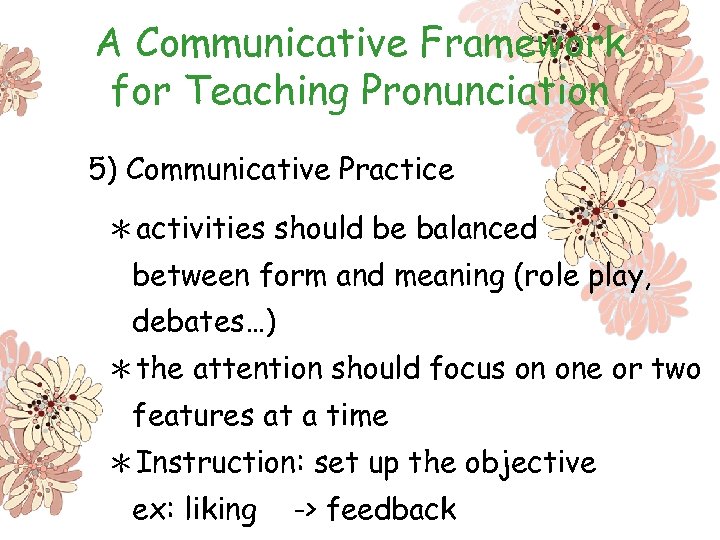 A Communicative Framework for Teaching Pronunciation

5) Communicative Practice

∗activities should be balanced between form and meaning (role play, debates…)

∗the attention should focus on one or two features at a time

∗Instruction: set up the objective ex: liking -> feedback